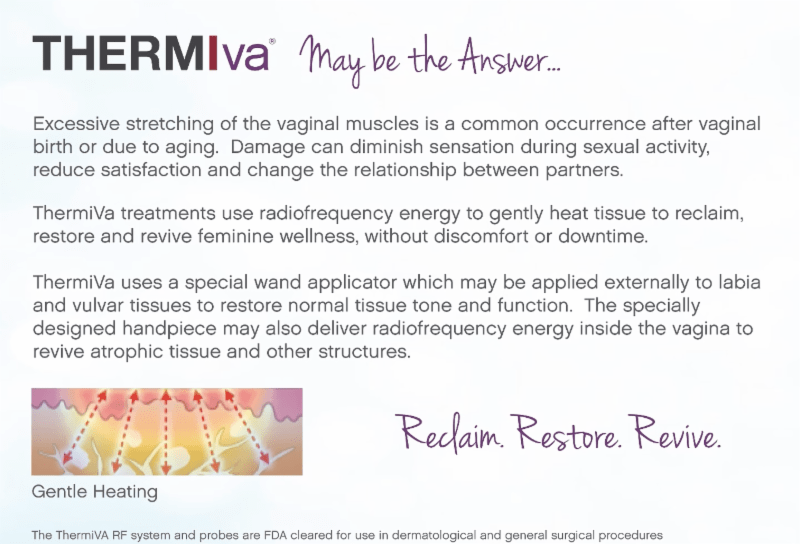 THERMIva® May be the Answer...

Excessive stretching of the vaginal muscles is a common occurrence after vaginal birth or due to aging. Damage can diminish sensation during sexual activity, reduce satisfaction and change the relationship between partners.

ThermiVa treatments use radiofrequency energy to gently heat tissue to reclaim, restore and revive feminine wellness, without discomfort or downtime.

ThermiVa uses a special wand applicator which may be applied externally to labia and vulvar tissues to restore normal tissue tone and function. The specially designed handpiece may also deliver radiofrequency energy inside the vagina to revive atrophic tissue and other structures.

Gentle Heating

Reclaim. Restore. Revive.

The ThermiVA RF system and probes are FDA cleared for use in dermatological and general surgical procedures